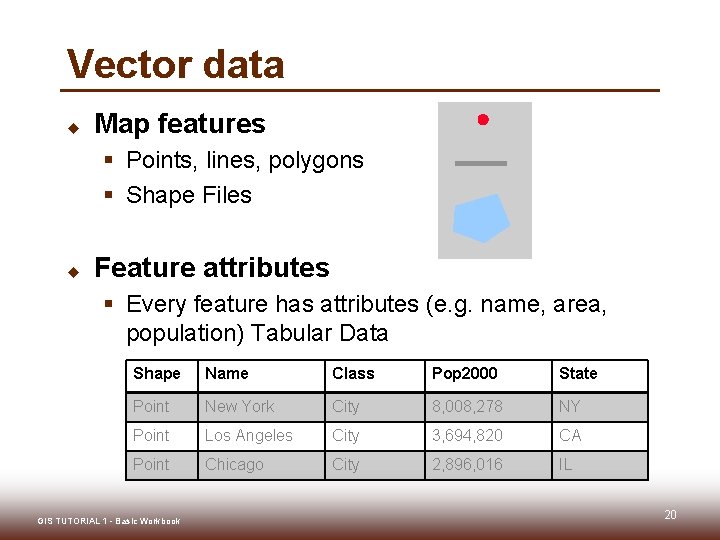 Vector data

Map features
- Points, lines, polygons
- Shape Files

Feature attributes
- Every feature has attributes (e.g. name, area, population) Tabular Data

| Shape | Name | Class | Pop2000 | State |
|---|---|---|---|---|
| Point | New York | City | 8,008,278 | NY |
| Point | Los Angeles | City | 3,694,820 | CA |
| Point | Chicago | City | 2,896,016 | IL |

GIS TUTORIAL 1 - Basic Workbook

20